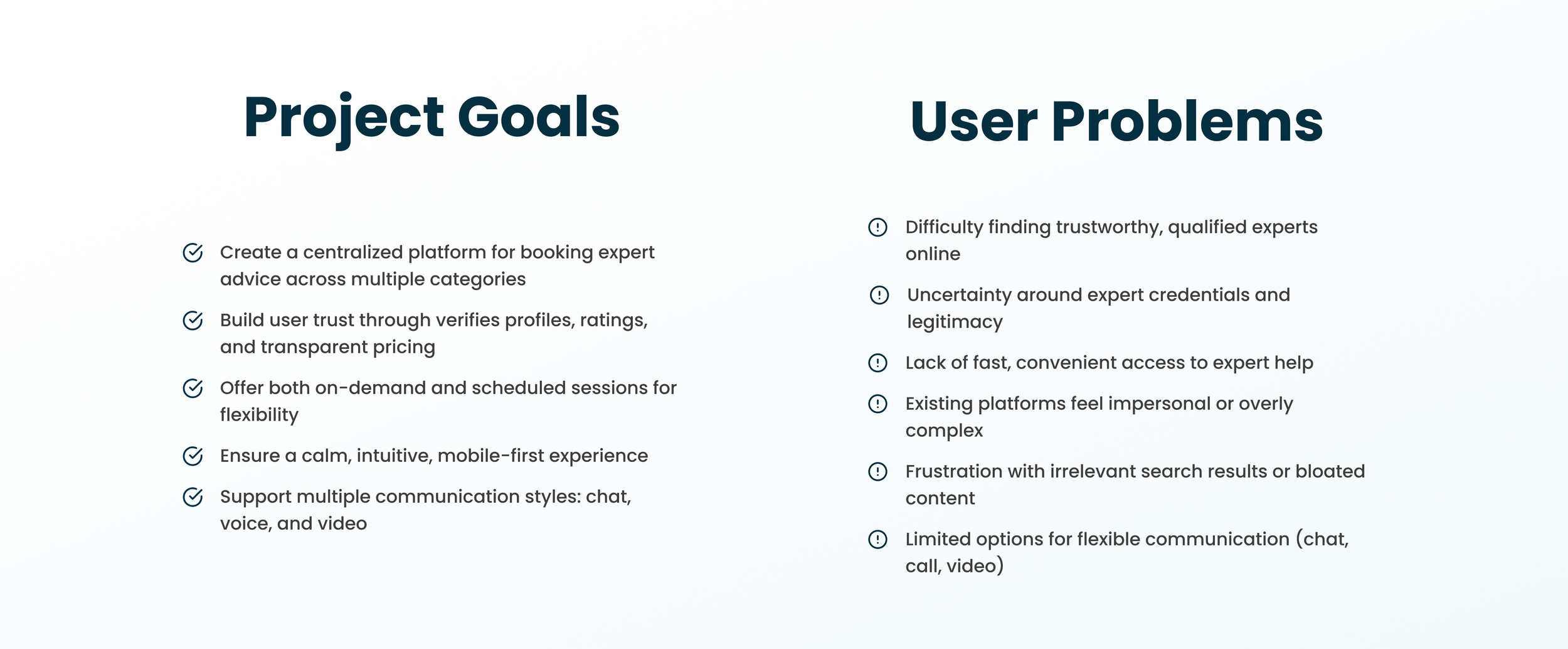 Project Goals

Create a centralized platform for booking expert advice across multiple categories

Build user trust through verifies profiles, ratings, and transparent pricing

Offer both on-demand and scheduled sessions for flexibility

Ensure a calm, intuitive, mobile-first experience

Support multiple communication styles: chat, voice, and video

User Problems

Difficulty finding trustworthy, qualified experts online

Uncertainty around expert credentials and legitimacy

Lack of fast, convenient access to expert help

Existing platforms feel impersonal or overly complex

Frustration with irrelevant search results or bloated content

Limited options for flexible communication (chat, call, video)